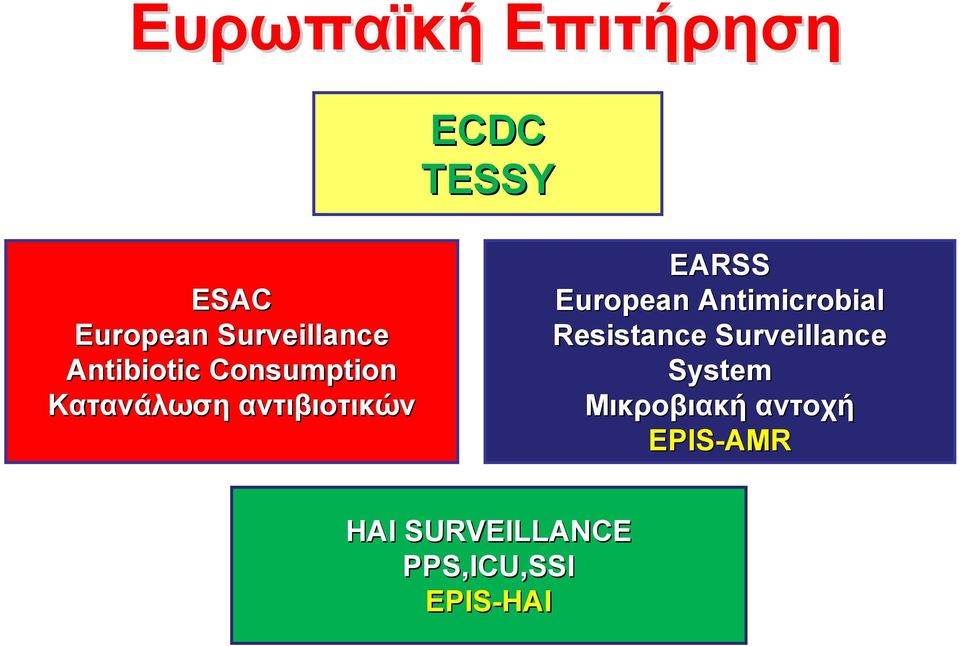 Ευρωπαϊκή Επιτήρηση

ECDC
TESSY

ESAC
European Surveillance
Antibiotic Consumption
Κατανάλωση αντιβιοτικών

EARSS
European Antimicrobial
Resistance Surveillance
System
Μικροβιακή αντοχή
EPIS-AMR

HAI SURVEILLANCE
PPS,ICU,SSI
EPIS-HAI